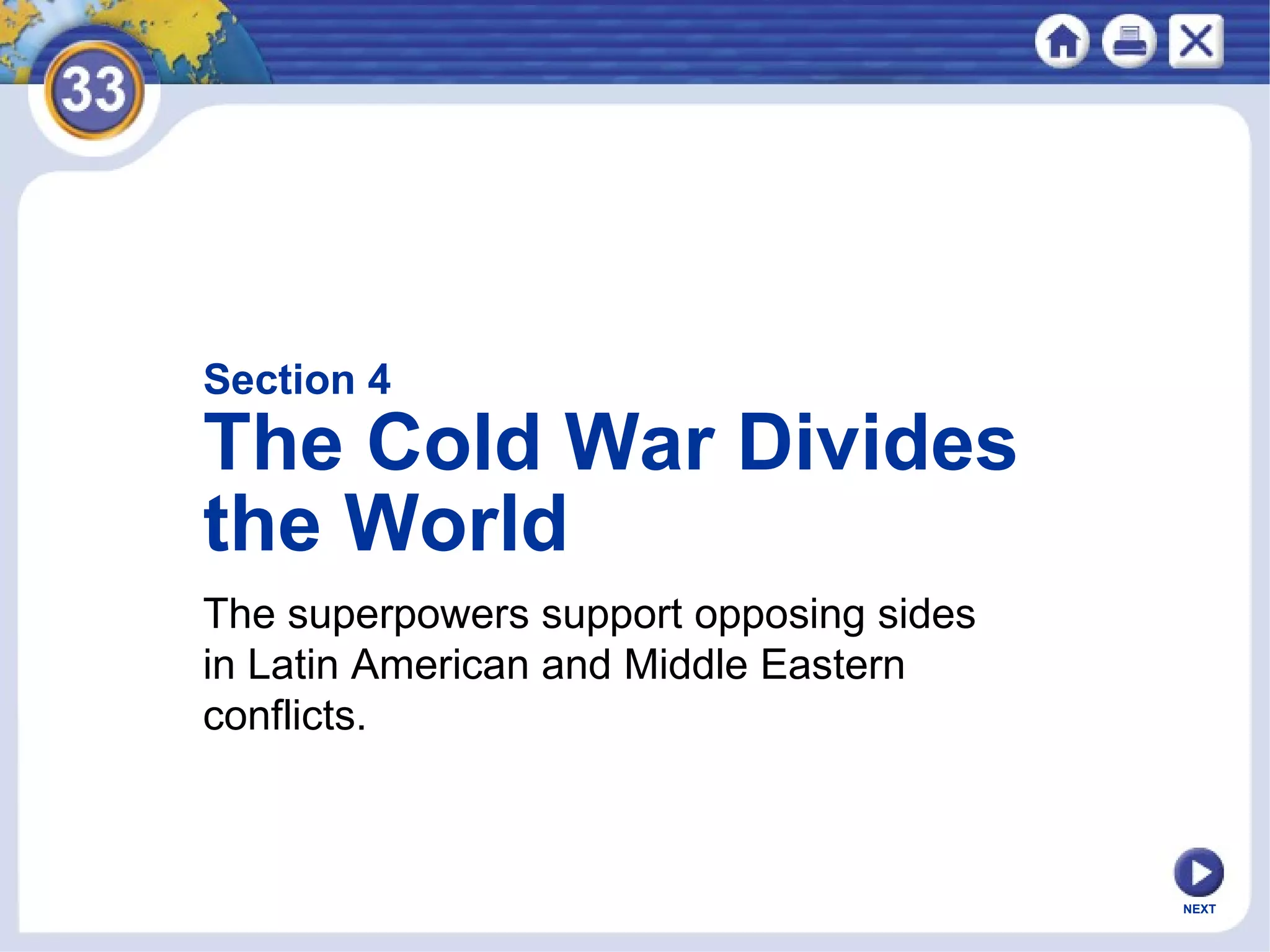 33

Section 4
The Cold War Divides the World

The superpowers support opposing sides in Latin American and Middle Eastern conflicts.

NEXT